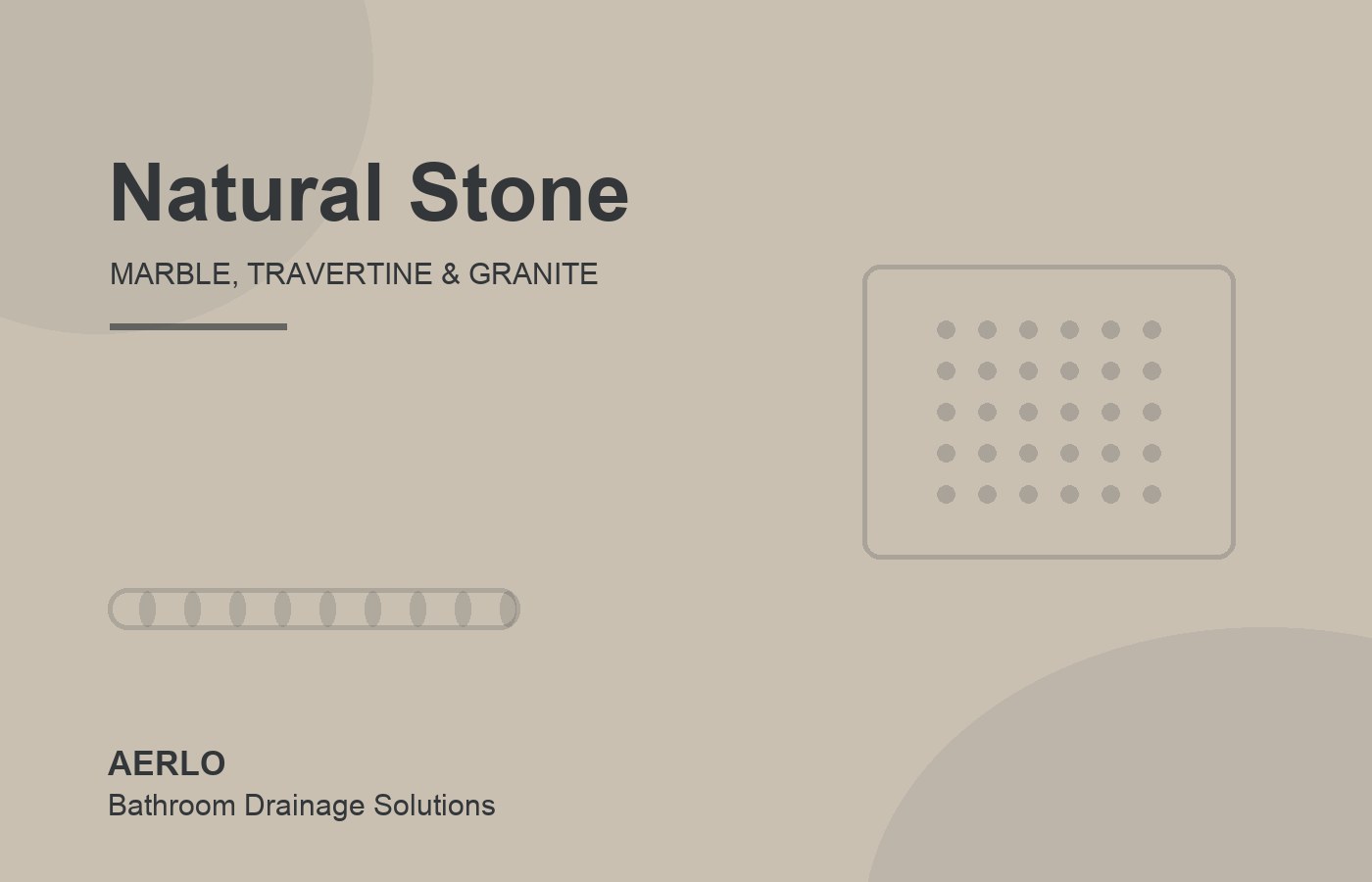 Natural Stone

MARBLE, TRAVERTINE & GRANITE

AERLO
Bathroom Drainage Solutions